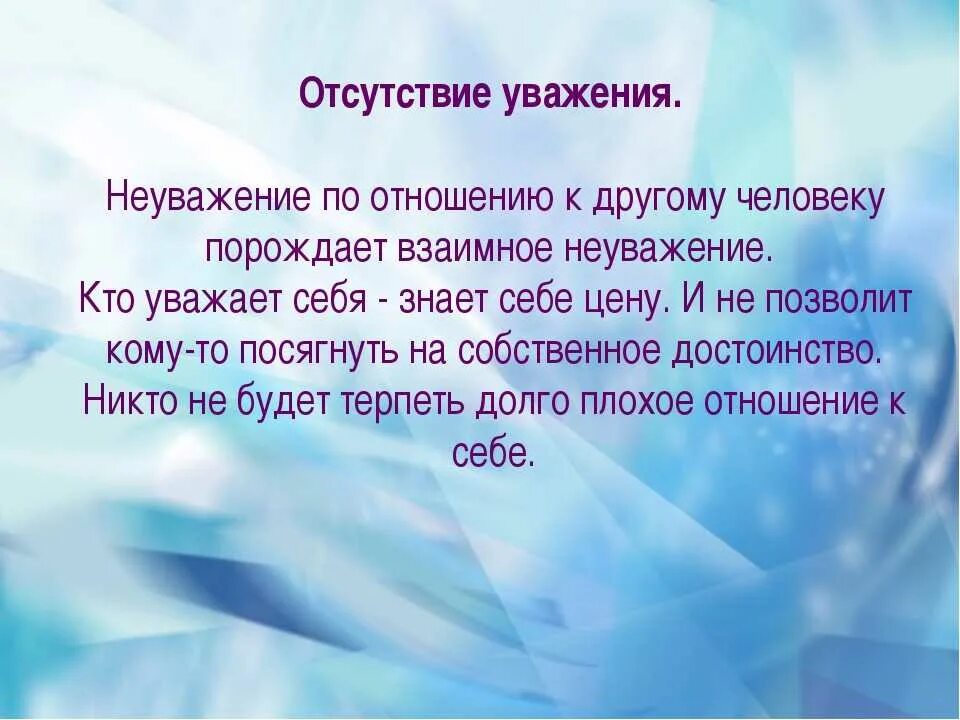 Отсутствие уважения.

Неуважение по отношению к другому человеку порождает взаимное неуважение.
Кто уважает себя - знает себе цену. И не позволит кому-то посягнуть на собственное достоинство.
Никто не будет терпеть долго плохое отношение к себе.